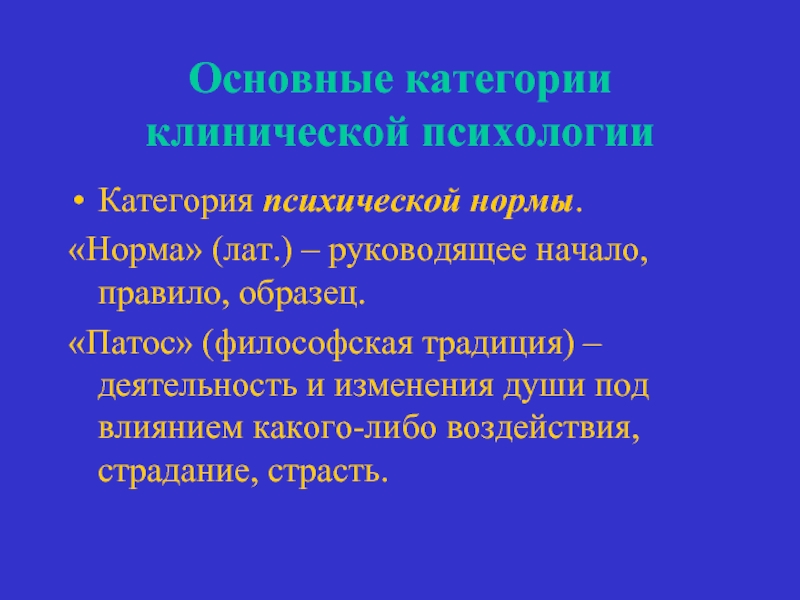 Основные категории клинической психологии

• Категория психической нормы.

«Норма» (лат.) – руководящее начало, правило, образец.

«Патос» (философская традиция) – деятельность и изменения души под влиянием какого-либо воздействия, страдание, страсть.